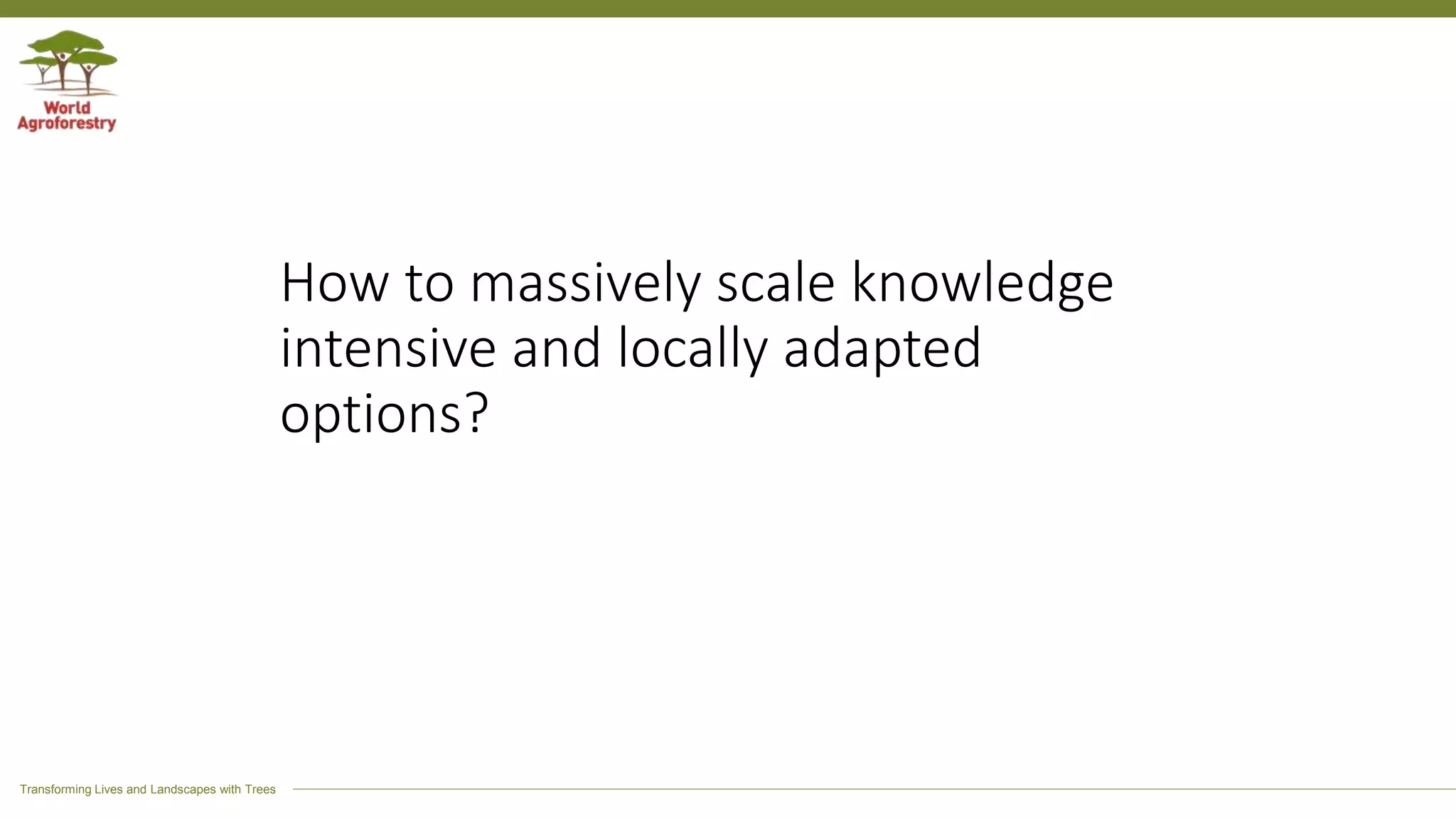 World Agroforestry

How to massively scale knowledge intensive and locally adapted options?

Transforming Lives and Landscapes with Trees